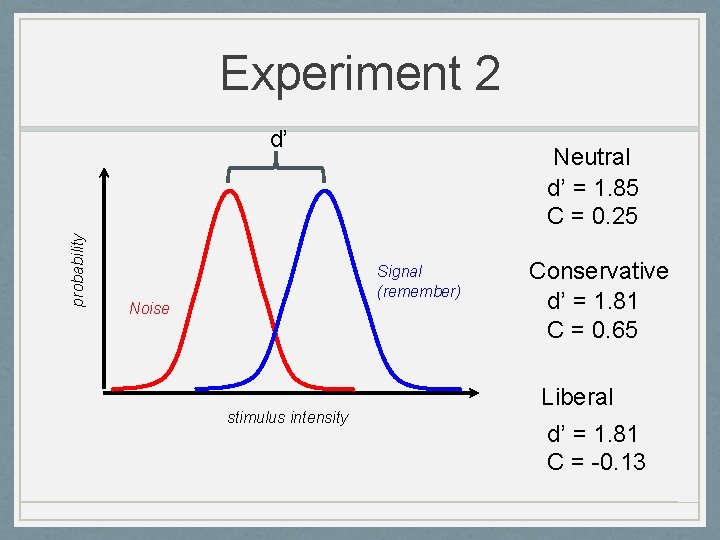 Experiment 2

d'

probability

Noise

Signal (remember)

stimulus intensity

Neutral
d' = 1.85
C = 0.25

Conservative
d' = 1.81
C = 0.65

Liberal
d' = 1.81
C = -0.13